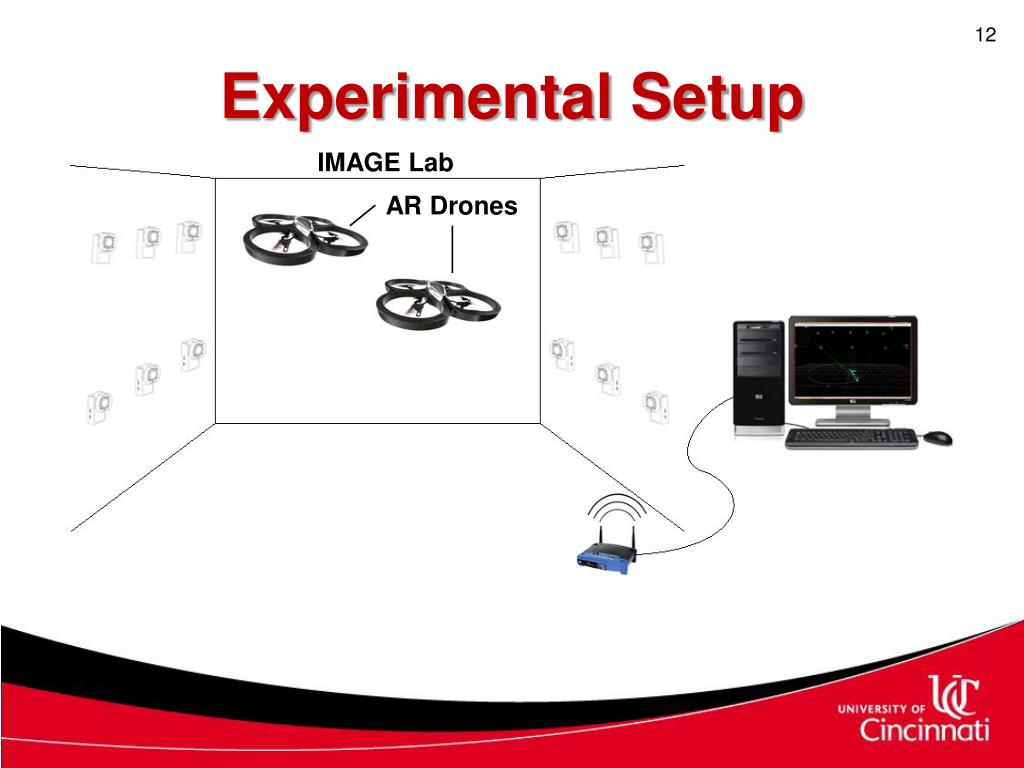 12

Experimental Setup

IMAGE Lab

AR Drones

UNIVERSITY OF Cincinnati